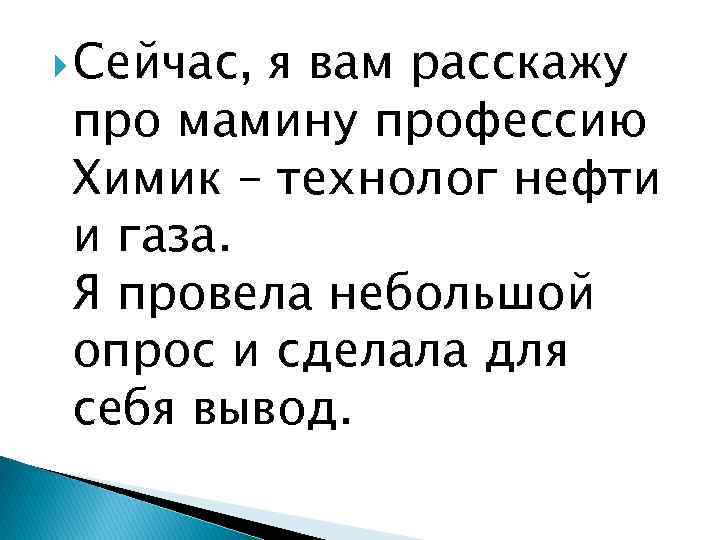 Сейчас, я вам расскажу про мамину профессию Химик – технолог нефти и газа.
Я провела небольшой опрос и сделала для себя вывод.